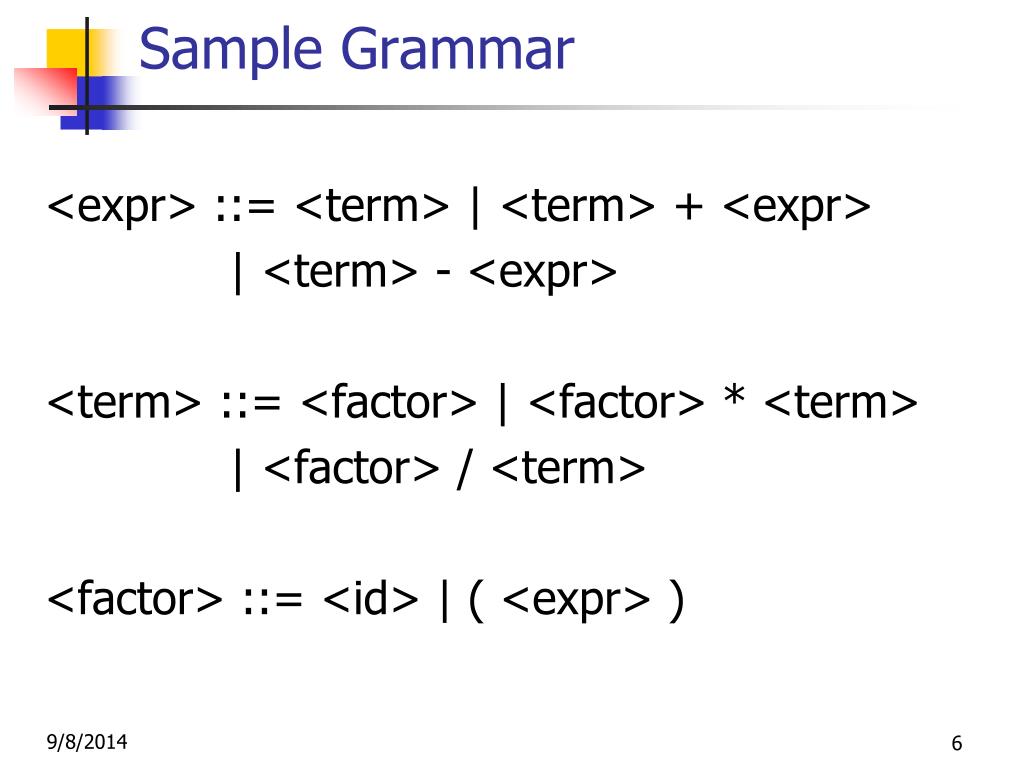 Sample Grammar

<expr> ::= <term> | <term> + <expr>
| <term> - <expr>

<term> ::= <factor> | <factor> * <term>
| <factor> / <term>

<factor> ::= <id> | ( <expr> )

9/8/2014

6